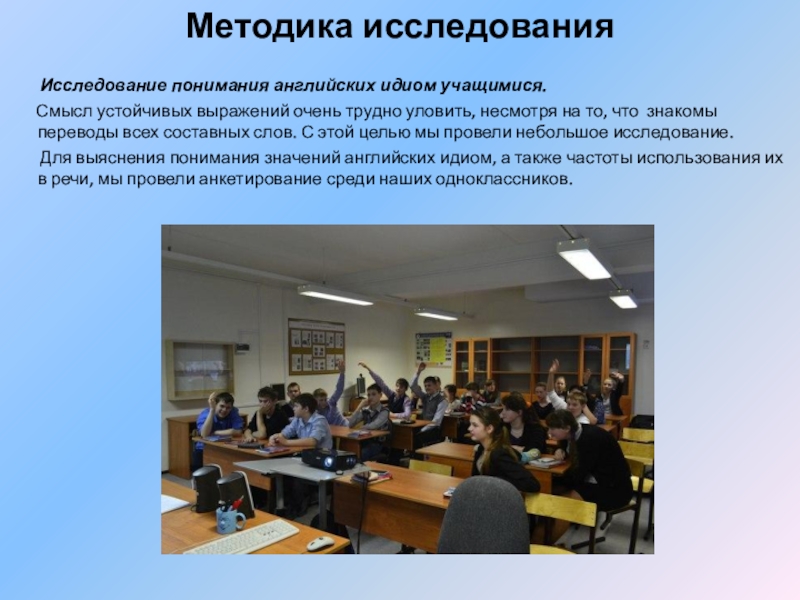 Методика исследования

Исследование понимания английских идиом учащимися.

Смысл устойчивых выражений очень трудно уловить, несмотря на то, что знакомы переводы всех составных слов. С этой целью мы провели небольшое исследование.

Для выяснения понимания значений английских идиом, а также частоты использования их в речи, мы провели анкетирование среди наших одноклассников.